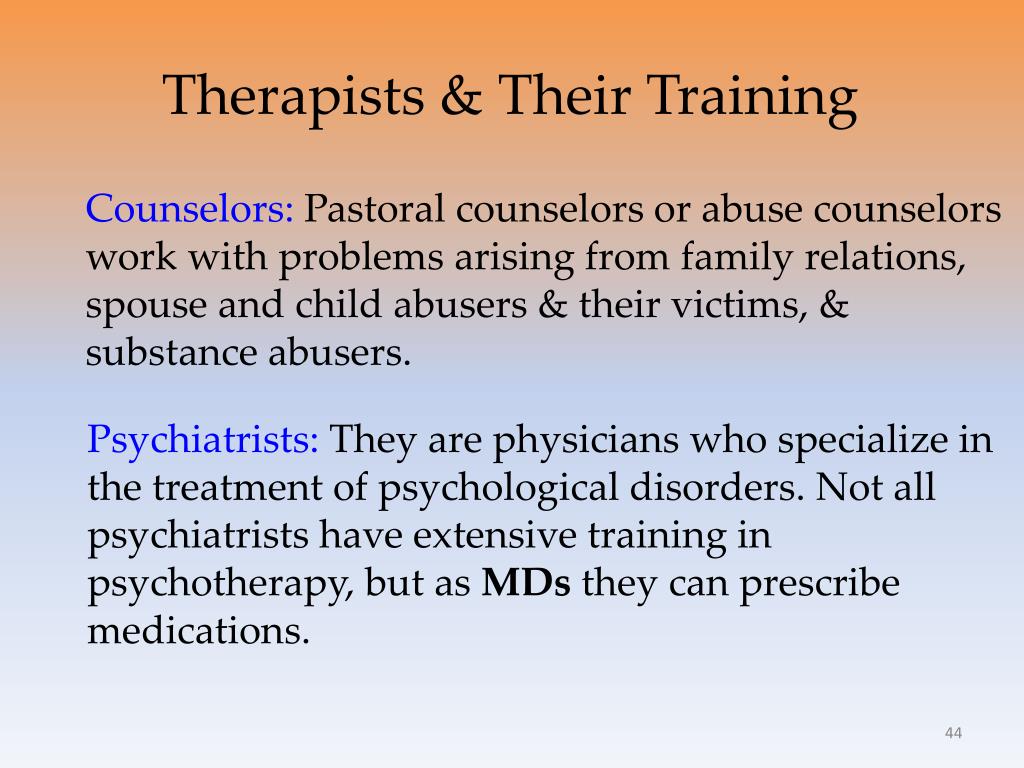 Therapists & Their Training

Counselors: Pastoral counselors or abuse counselors work with problems arising from family relations, spouse and child abusers & their victims, & substance abusers.

Psychiatrists: They are physicians who specialize in the treatment of psychological disorders. Not all psychiatrists have extensive training in psychotherapy, but as MDs they can prescribe medications.

44